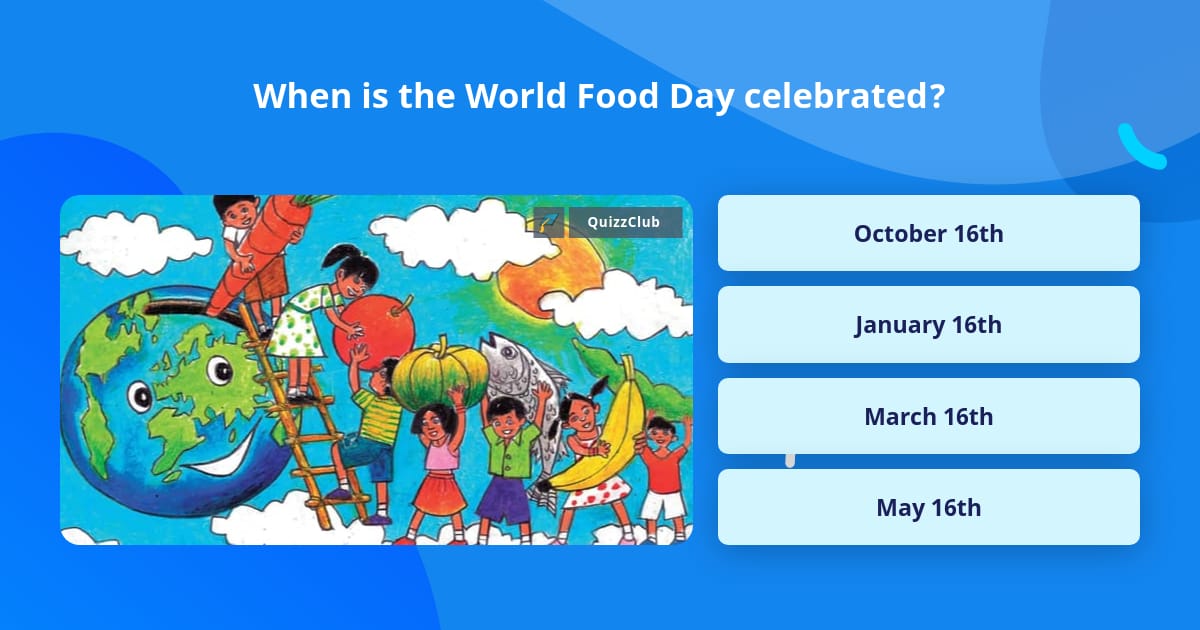 When is the World Food Day celebrated?

QuizzClub

October 16th

January 16th

March 16th

May 16th